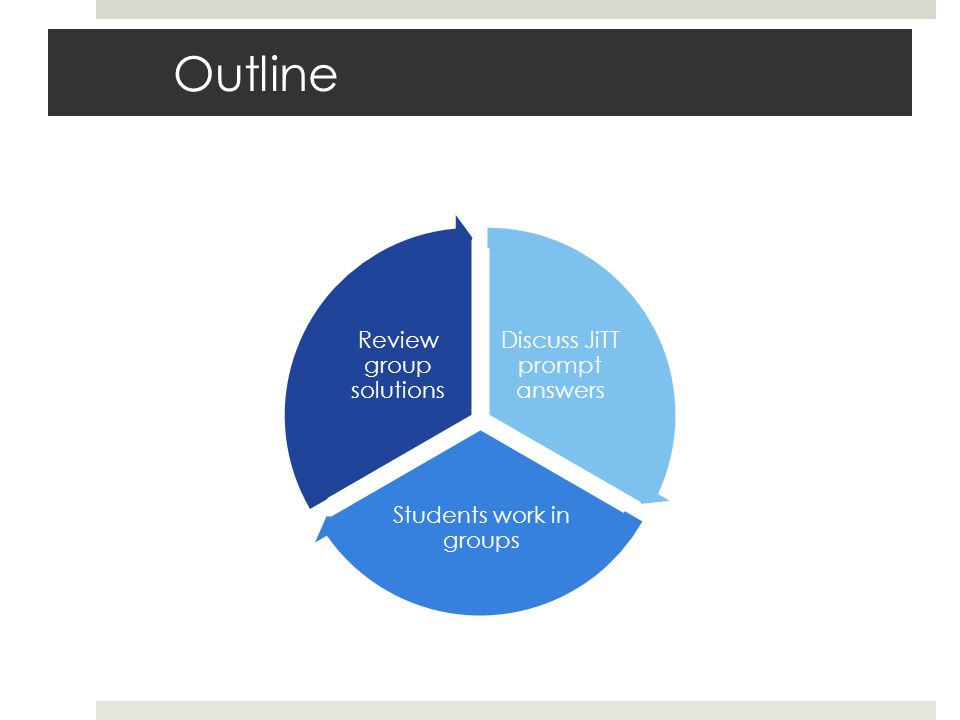 Outline

Discuss JiTT prompt answers

Students work in groups

Review group solutions